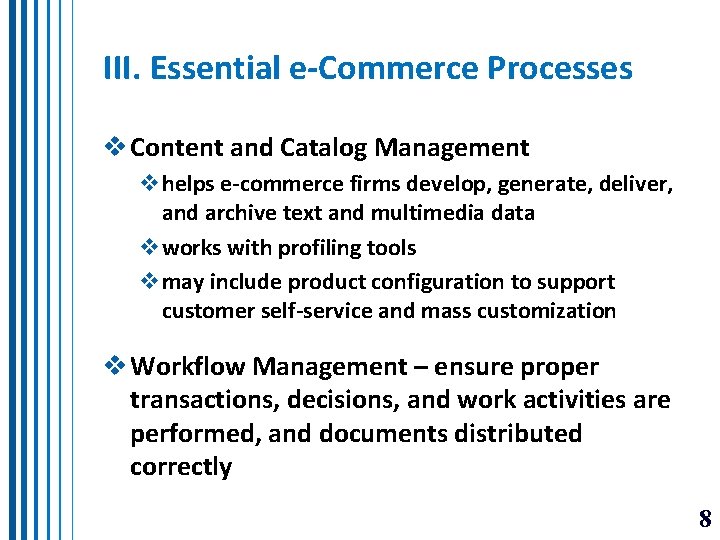 III. Essential e-Commerce Processes

❖ Content and Catalog Management

❖ helps e-commerce firms develop, generate, deliver, and archive text and multimedia data

❖ works with profiling tools

❖ may include product configuration to support customer self-service and mass customization

❖ Workflow Management – ensure proper transactions, decisions, and work activities are performed, and documents distributed correctly

8